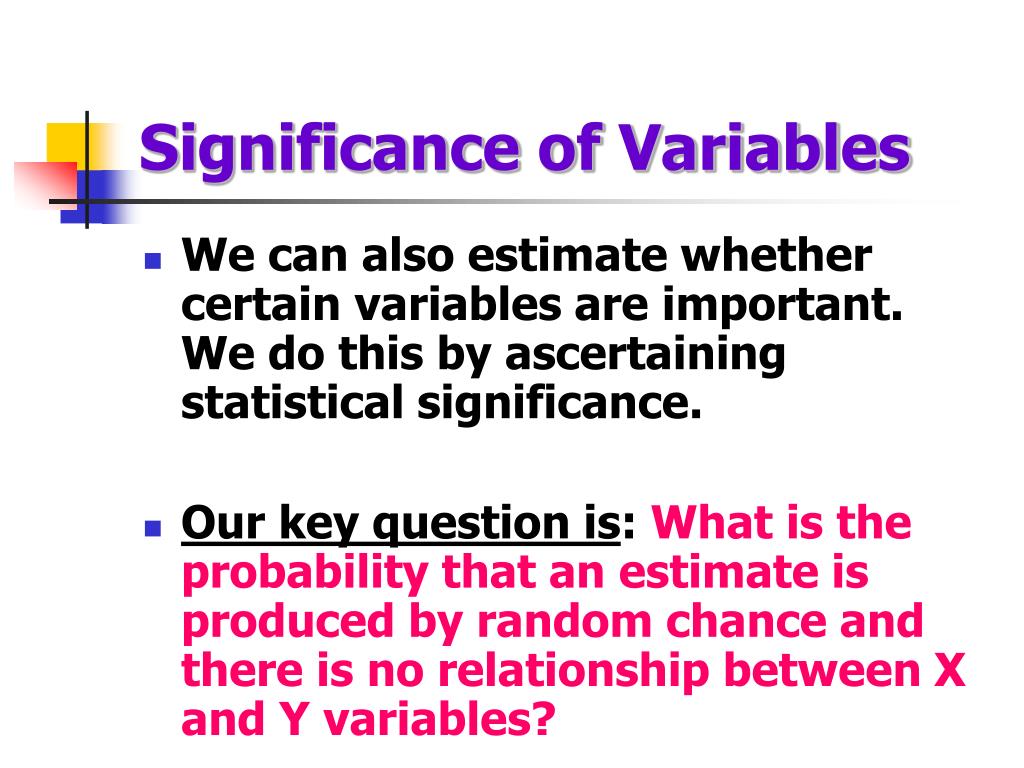 Significance of Variables

We can also estimate whether certain variables are important. We do this by ascertaining statistical significance.

Our key question is: What is the probability that an estimate is produced by random chance and there is no relationship between X and Y variables?